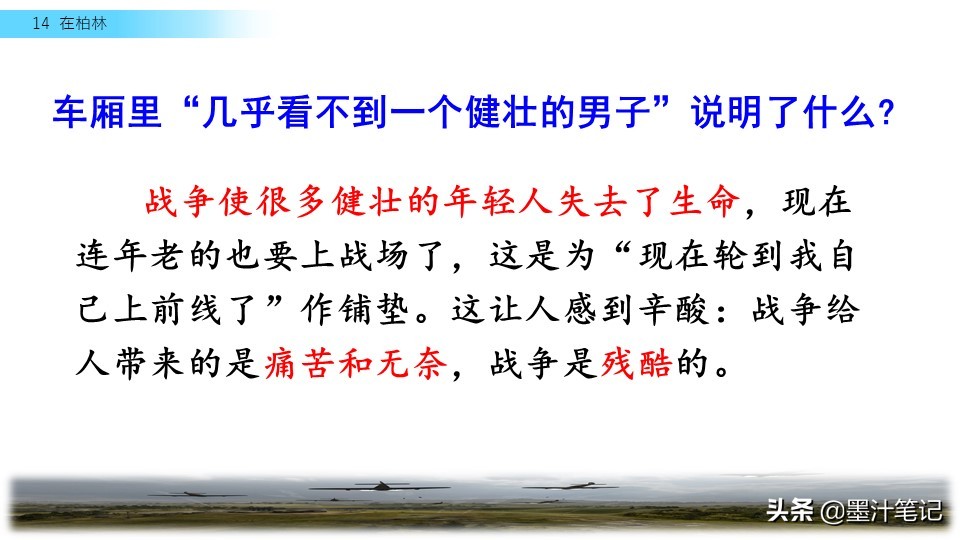 14 在柏林

车厢里“几乎看不到一个健壮的男子”说明了什么？

战争使很多健壮的年轻人失去了生命，现在连年老的也要上战场了，这是为“现在轮到我自己上前线了”作铺垫。这让人感到辛酸：战争给人带来的是痛苦和无奈，战争是残酷的。

头条 @墨汁笔记